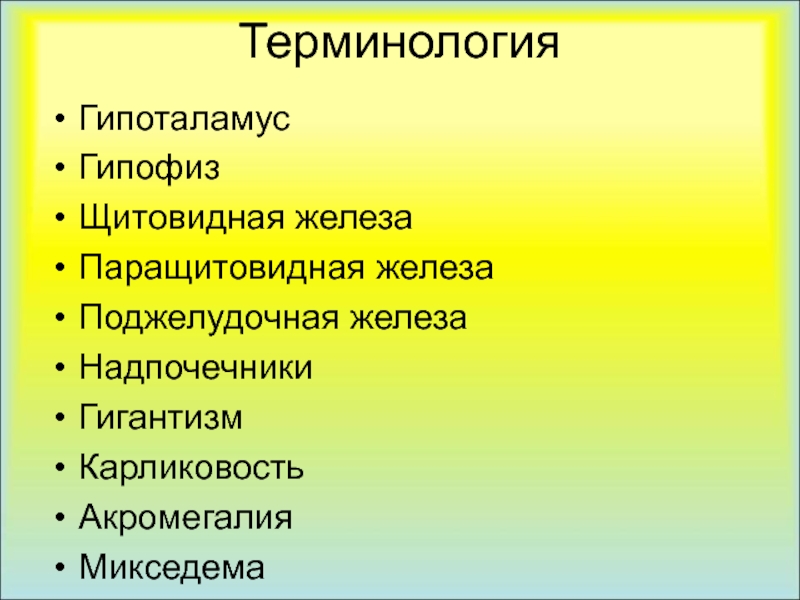 Терминология

• Гипоталамус
• Гипофиз
• Щитовидная железа
• Паращитовидная железа
• Поджелудочная железа
• Надпочечники
• Гигантизм
• Карликовость
• Акромегалия
• Микседема